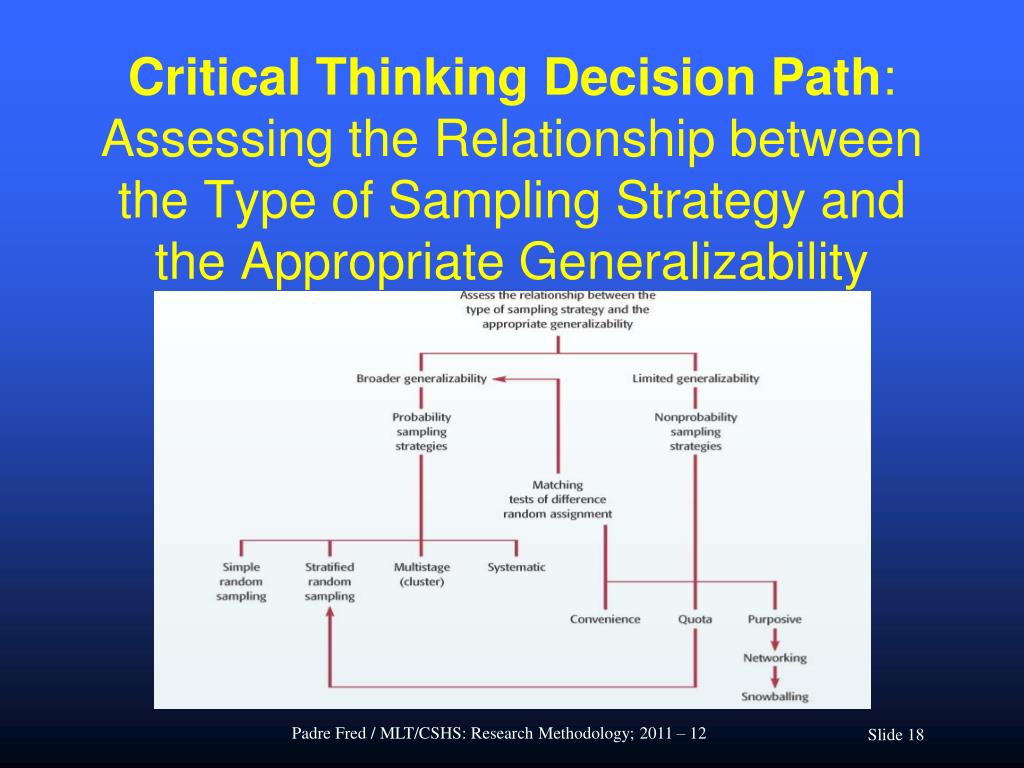 Critical Thinking Decision Path: Assessing the Relationship between the Type of Sampling Strategy and the Appropriate Generalizability

Assess the relationship between the type of sampling strategy and the appropriate generalizability

Broader generalizability

Limited generalizability

Probability sampling strategies

Nonprobability sampling strategies

Matching tests of difference random assignment

Simple random sampling

Stratified random sampling

Multistage (cluster)

Systematic

Convenience

Quota

Purposive

Networking

Snowballing

Padre Fred / MLT/CSHS: Research Methodology; 2011 – 12

Slide 18